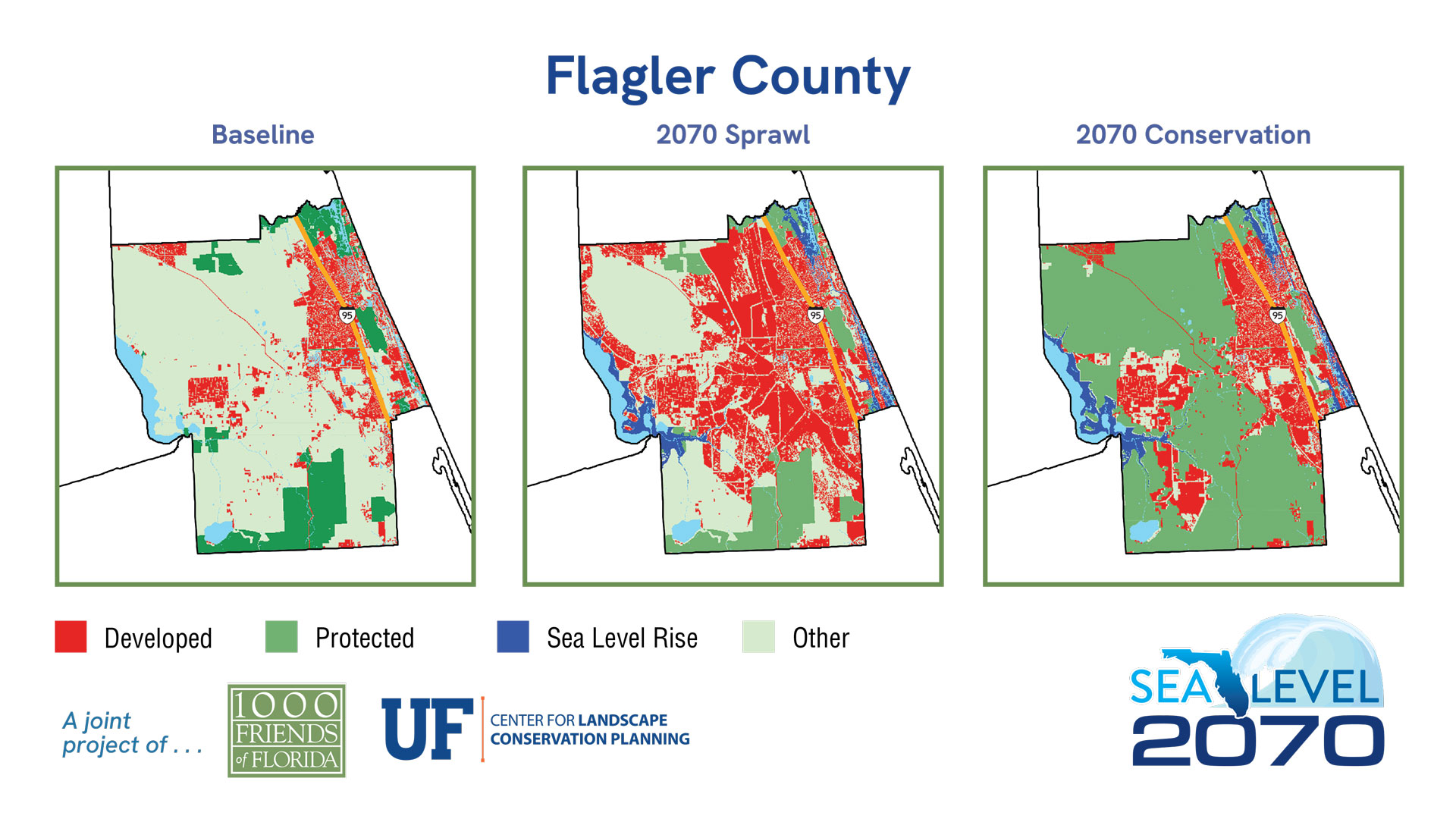 Flagler County

Baseline

95

2070 Sprawl

95

2070 Conservation

95

Developed
Protected
Sea Level Rise
Other

A joint project of . . .

1000 FRIENDS of FLORIDA

UF CENTER FOR LANDSCAPE CONSERVATION PLANNING

SEA LEVEL 2070